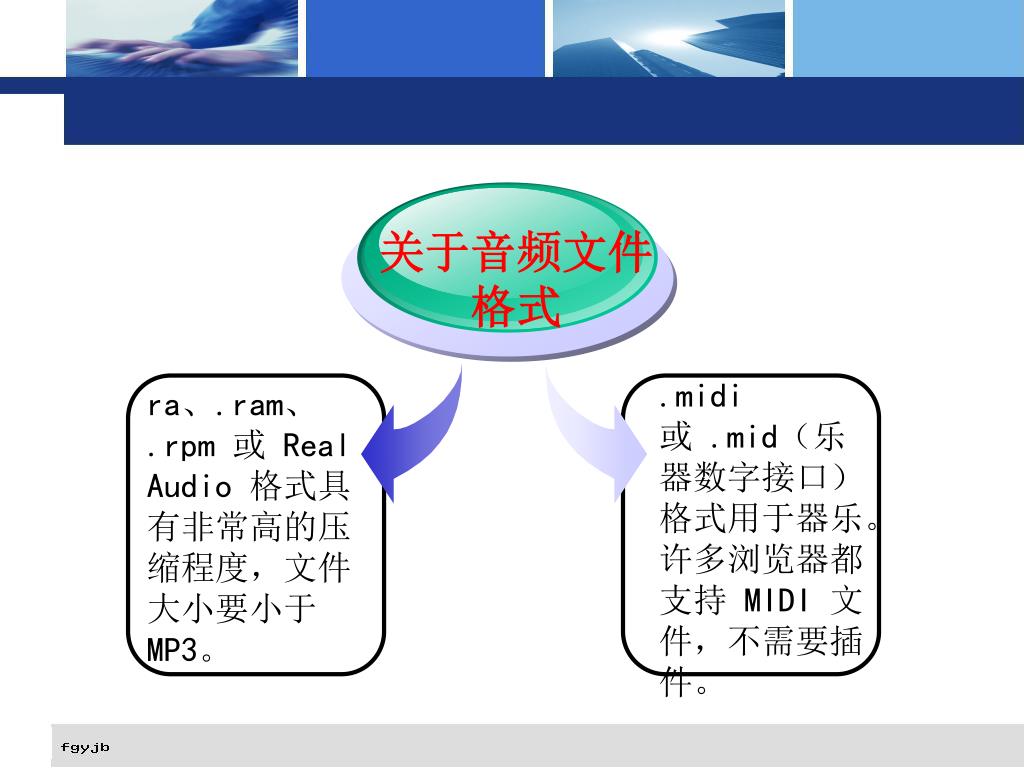 关于音频文件格式

ra、.ram、.rpm 或 Real Audio 格式具有非常高的压缩程度，文件大小要小于 MP3。

.midi 或 .mid（乐器数字接口）格式用于器乐。许多浏览器都支持 MIDI 文件，不需要插件。

fgyjb